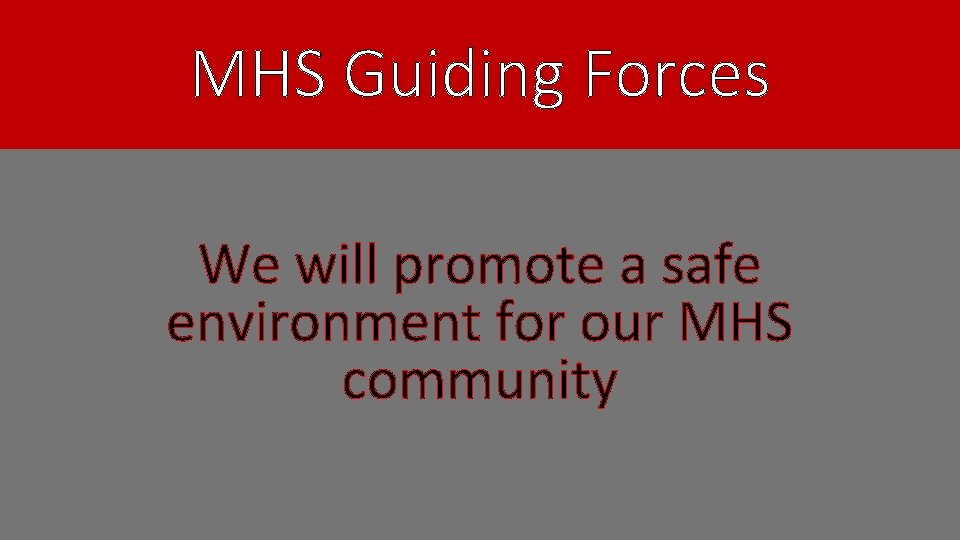 MHS Guiding Forces

We will promote a safe environment for our MHS community